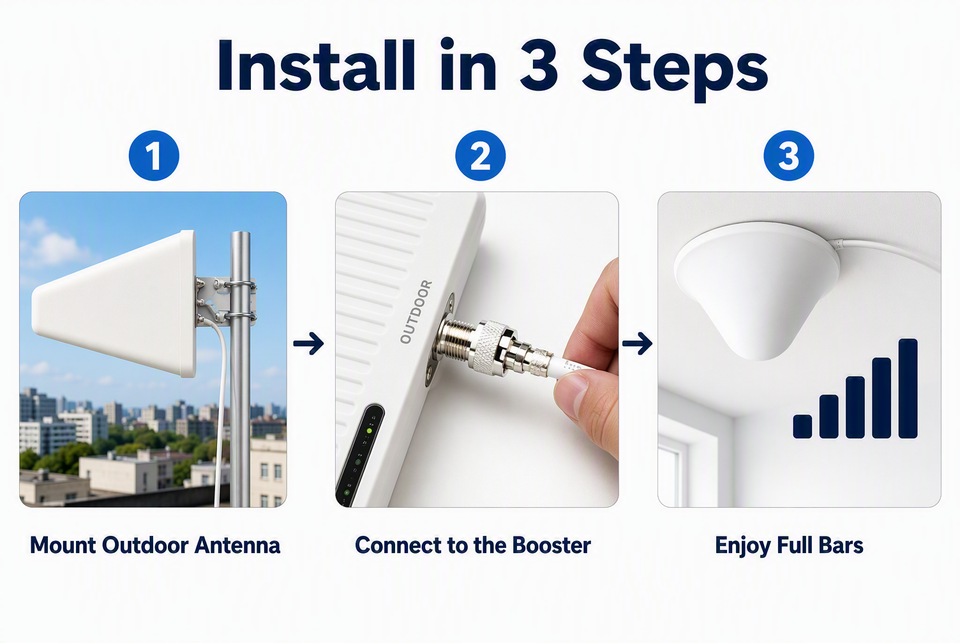 Install in 3 Steps

1

2

3

OUTDOOR

Mount Outdoor Antenna

Connect to the Booster

Enjoy Full Bars